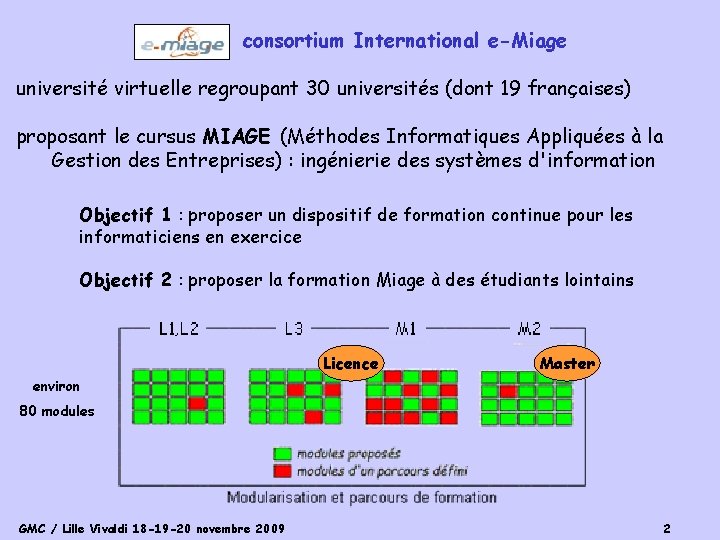 e-miage consortium International e-Miage

université virtuelle regroupant 30 universités (dont 19 françaises)

proposant le cursus MIAGE (Méthodes Informatiques Appliquées à la Gestion des Entreprises) : ingénierie des systèmes d'information

Objectif 1 : proposer un dispositif de formation continue pour les informaticiens en exercice

Objectif 2 : proposer la formation Miage à des étudiants lointains

L1,L2 L3 M1 M2

Licence

Master

environ
80 modules

modules proposés
modules d'un parcours défini

Modularisation et parcours de formation

GMC / Lille Vivaldi 18-19-20 novembre 2009

2